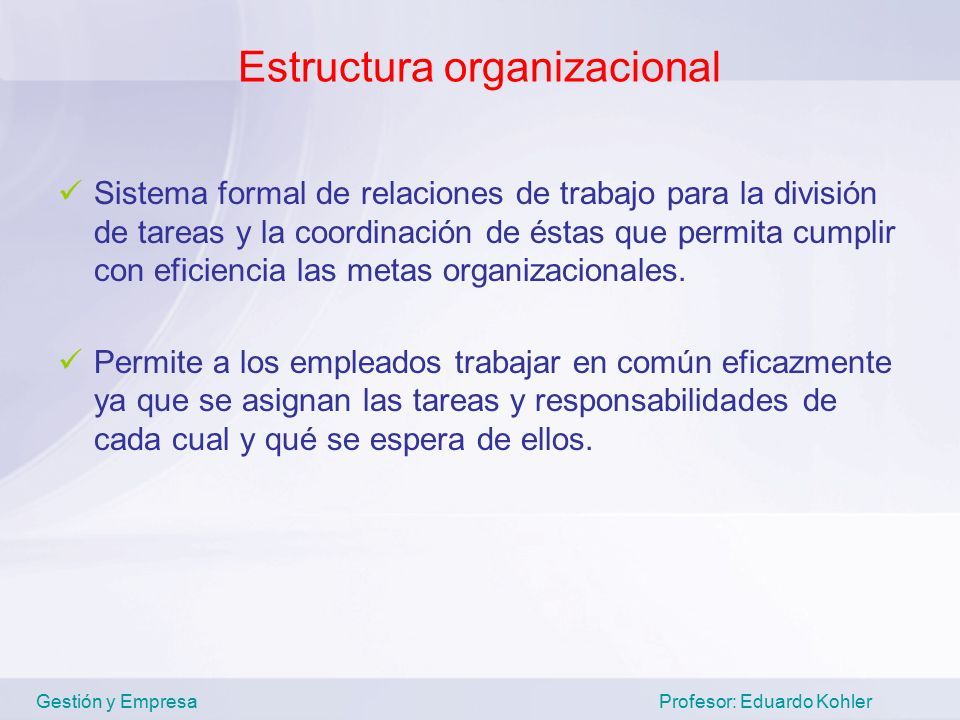 Estructura organizacional

✓ Sistema formal de relaciones de trabajo para la división de tareas y la coordinación de éstas que permita cumplir con eficiencia las metas organizacionales.

✓ Permite a los empleados trabajar en común eficazmente ya que se asignan las tareas y responsabilidades de cada cual y qué se espera de ellos.

Gestión y Empresa

Profesor: Eduardo Kohler